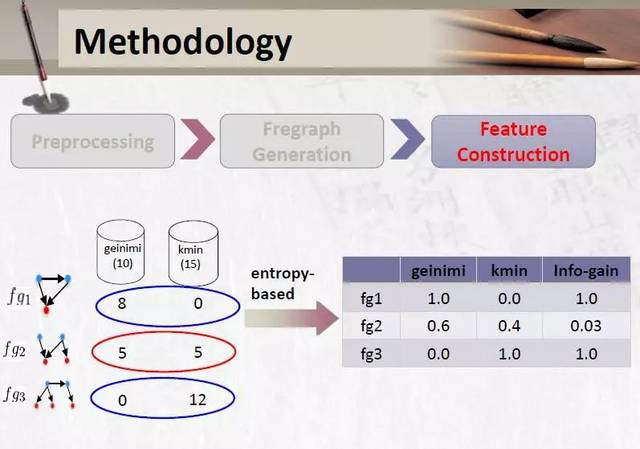 Methodology

Preprocessing

Fregraph Generation

Feature Construction

geinimi (10)

kmin (15)

$fg_1$

8 0

$fg_2$

5 5

$fg_3$

0 12

entropy-based

| | geinimi | kmin | Info-gain |
|---|---|---|---|
| fg1 | 1.0 | 0.0 | 1.0 |
| fg2 | 0.6 | 0.4 | 0.03 |
| fg3 | 0.0 | 1.0 | 1.0 |